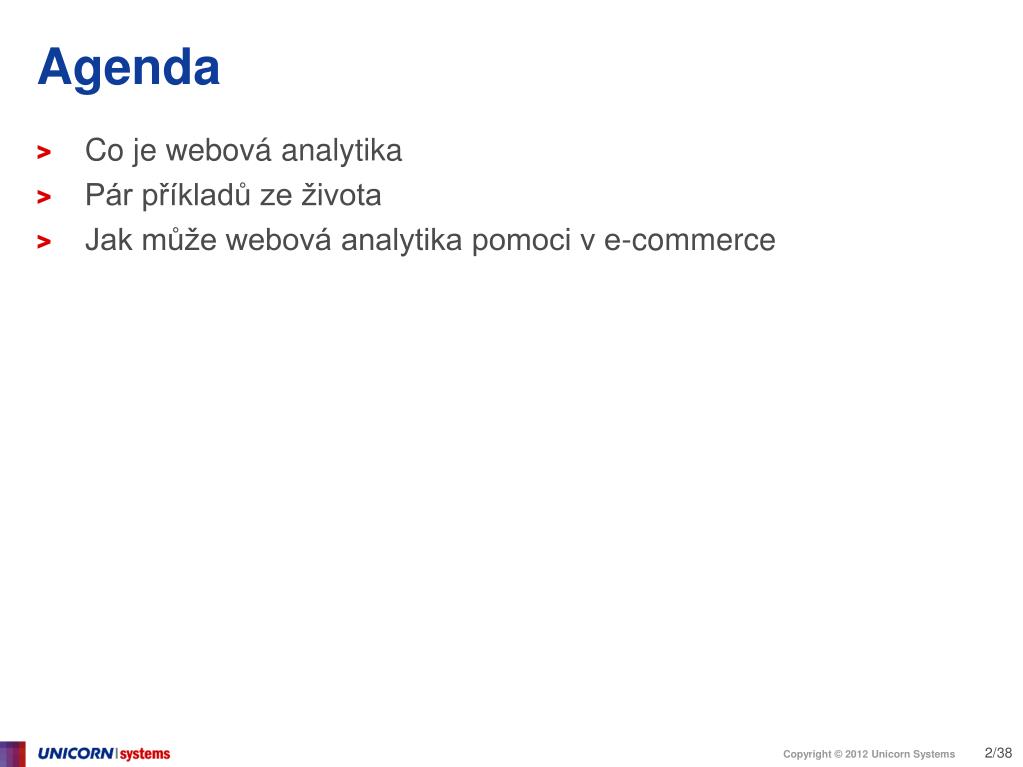 Agenda

> Co je webová analytika
> Pár příkladů ze života
> Jak může webová analytika pomoci v e-commerce

UNICORN systems

Copyright © 2012 Unicorn Systems 2/38